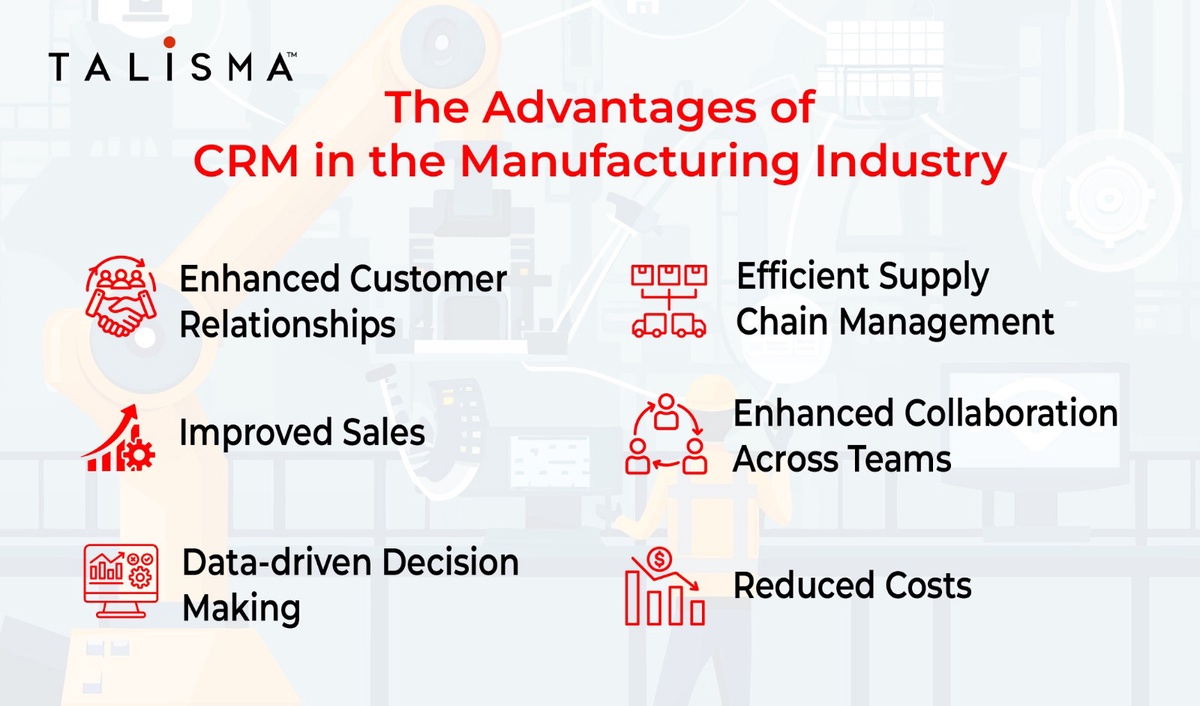 TALISMA™

The Advantages of CRM in the Manufacturing Industry

Enhanced Customer Relationships

Improved Sales

Data-driven Decision Making

Efficient Supply Chain Management

Enhanced Collaboration Across Teams

Reduced Costs